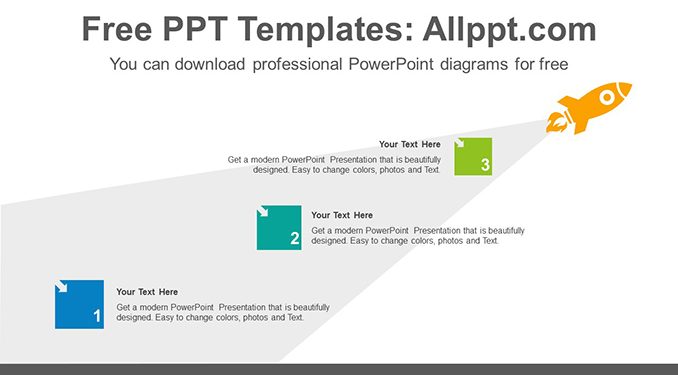 Free PPT Templates: Allppt.com

You can download professional PowerPoint diagrams for free

Your Text Here

Get a modern PowerPoint Presentation that is beautifully designed. Easy to change colors, photos and Text.

3

2

Your Text Here

Get a modern PowerPoint Presentation that is beautifully designed. Easy to change colors, photos and Text.

1

Your Text Here

Get a modern PowerPoint Presentation that is beautifully designed. Easy to change colors, photos and Text.